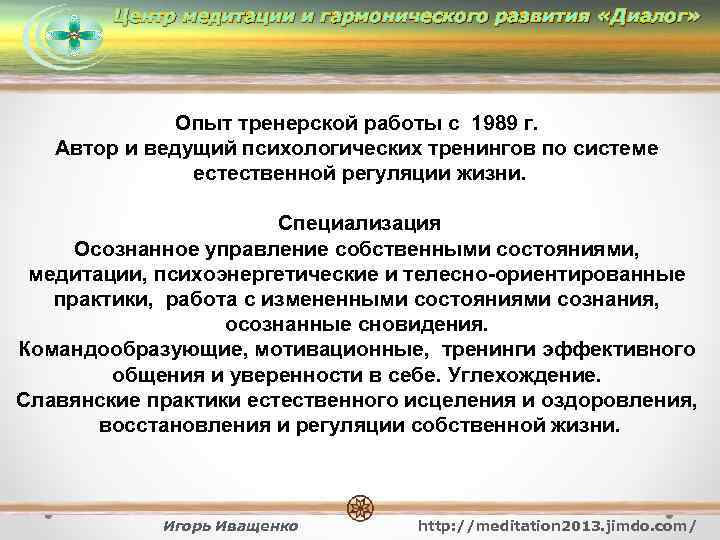 Центр медитации и гармонического развития «Диалог»

Опыт тренерской работы с 1989 г.
Автор и ведущий психологических тренингов по системе естественной регуляции жизни.

Специализация
Осознанное управление собственными состояниями, медитации, психоэнергетические и телесно-ориентированные практики, работа с измененными состояниями сознания, осознанные сновидения.
Командообразующие, мотивационные, тренинги эффективного общения и уверенности в себе. Углехождение.
Славянские практики естественного исцеления и оздоровления, восстановления и регуляции собственной жизни.

Игорь Иващенко http://meditation2013.jimdo.com/